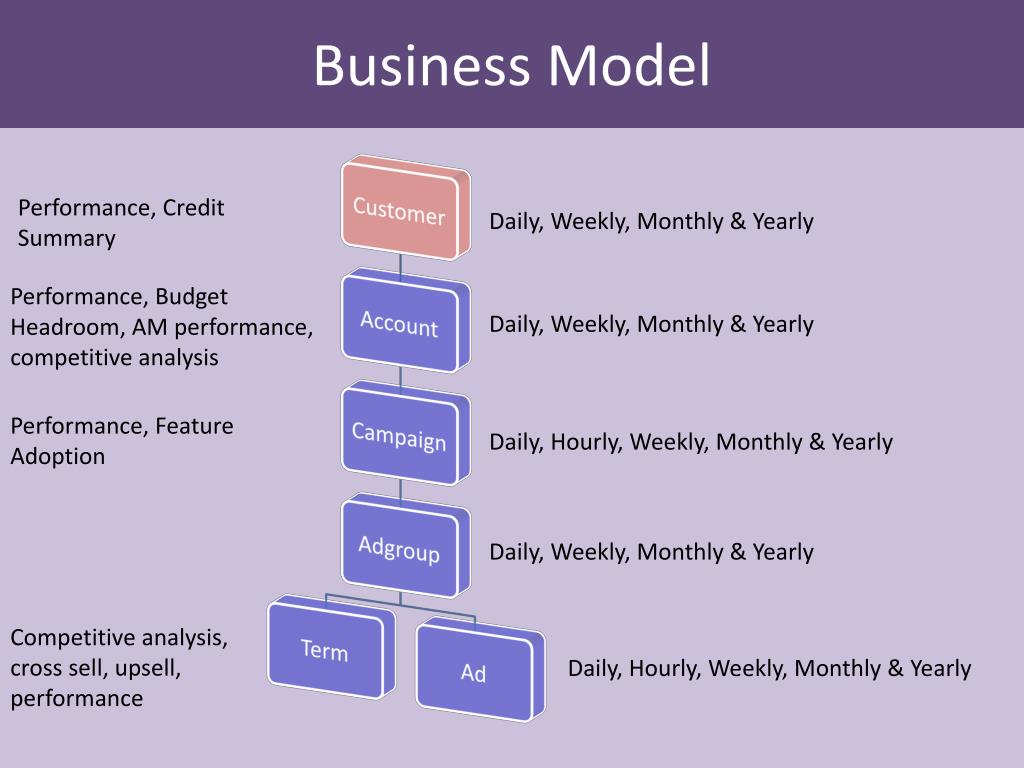 Business Model

Performance, Credit Summary

Customer

Daily, Weekly, Monthly & Yearly

Performance, Budget Headroom, AM performance, competitive analysis

Account

Daily, Weekly, Monthly & Yearly

Performance, Feature Adoption

Campaign

Daily, Hourly, Weekly, Monthly & Yearly

Adgroup

Daily, Weekly, Monthly & Yearly

Competitive analysis, cross sell, upsell, performance

Term

Ad

Daily, Hourly, Weekly, Monthly & Yearly